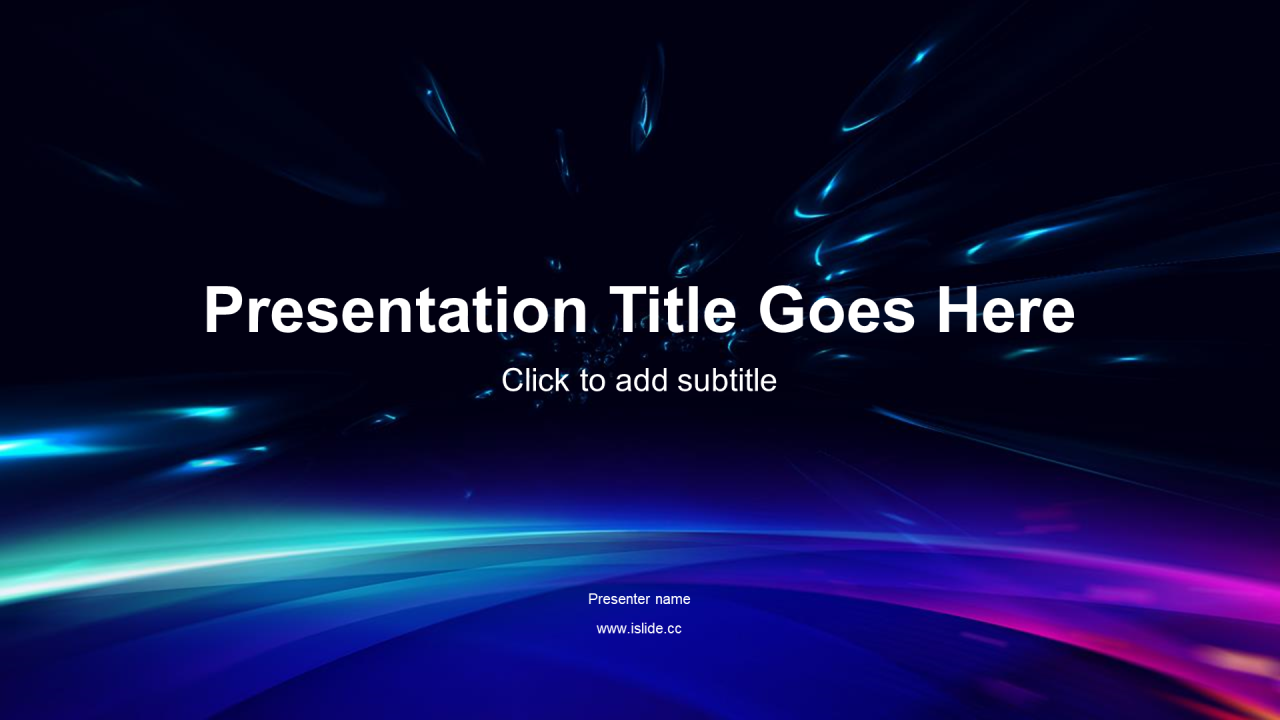 Presentation Title Goes Here

Click to add subtitle

Presenter name

www.islide.cc